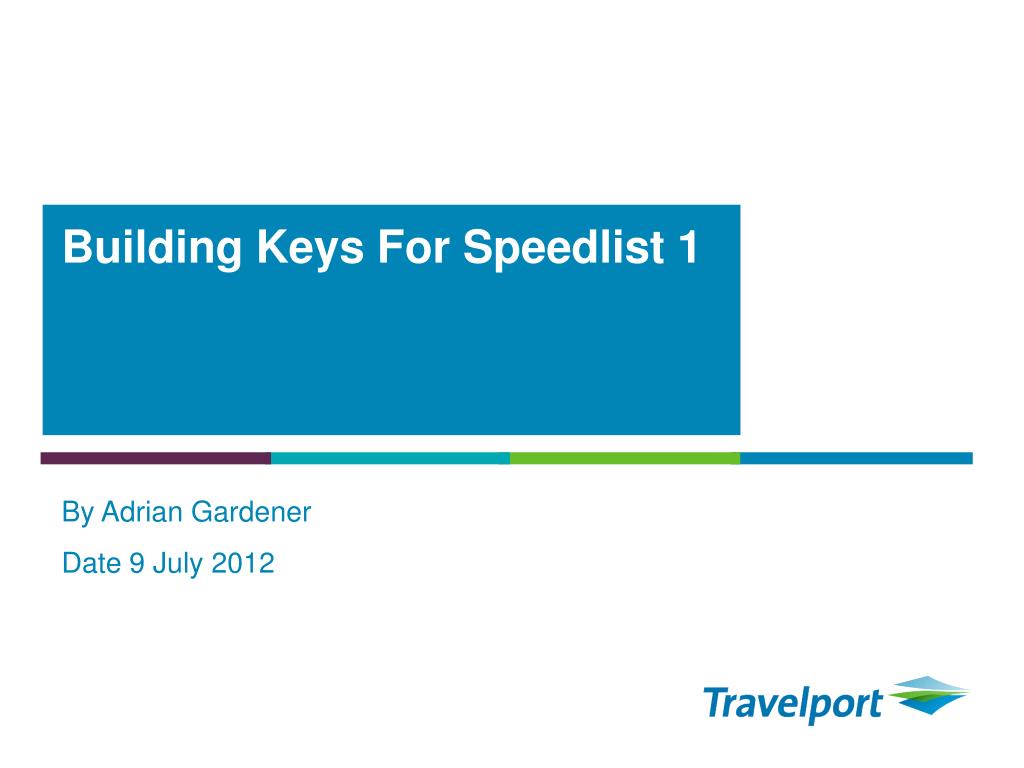 Building Keys For Speedlist 1

By Adrian Gardener

Date 9 July 2012

Travelport